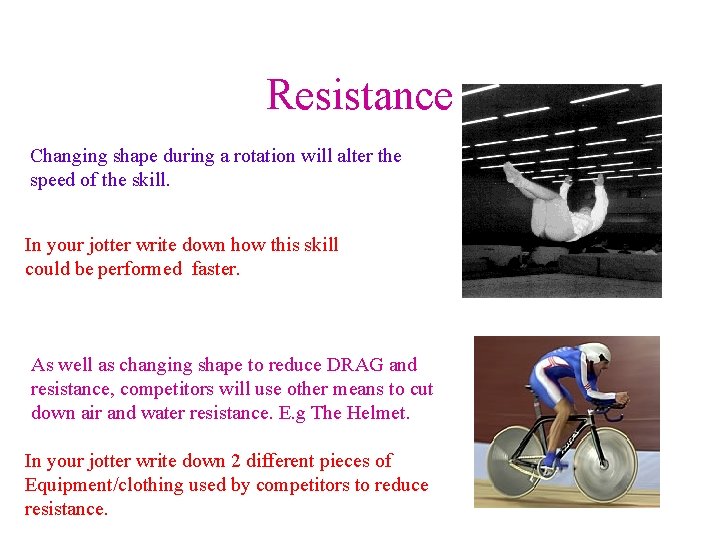 Resistance

Changing shape during a rotation will alter the speed of the skill.

In your jotter write down how this skill could be performed faster.

As well as changing shape to reduce DRAG and resistance, competitors will use other means to cut down air and water resistance. E.g The Helmet.

In your jotter write down 2 different pieces of Equipment/clothing used by competitors to reduce resistance.